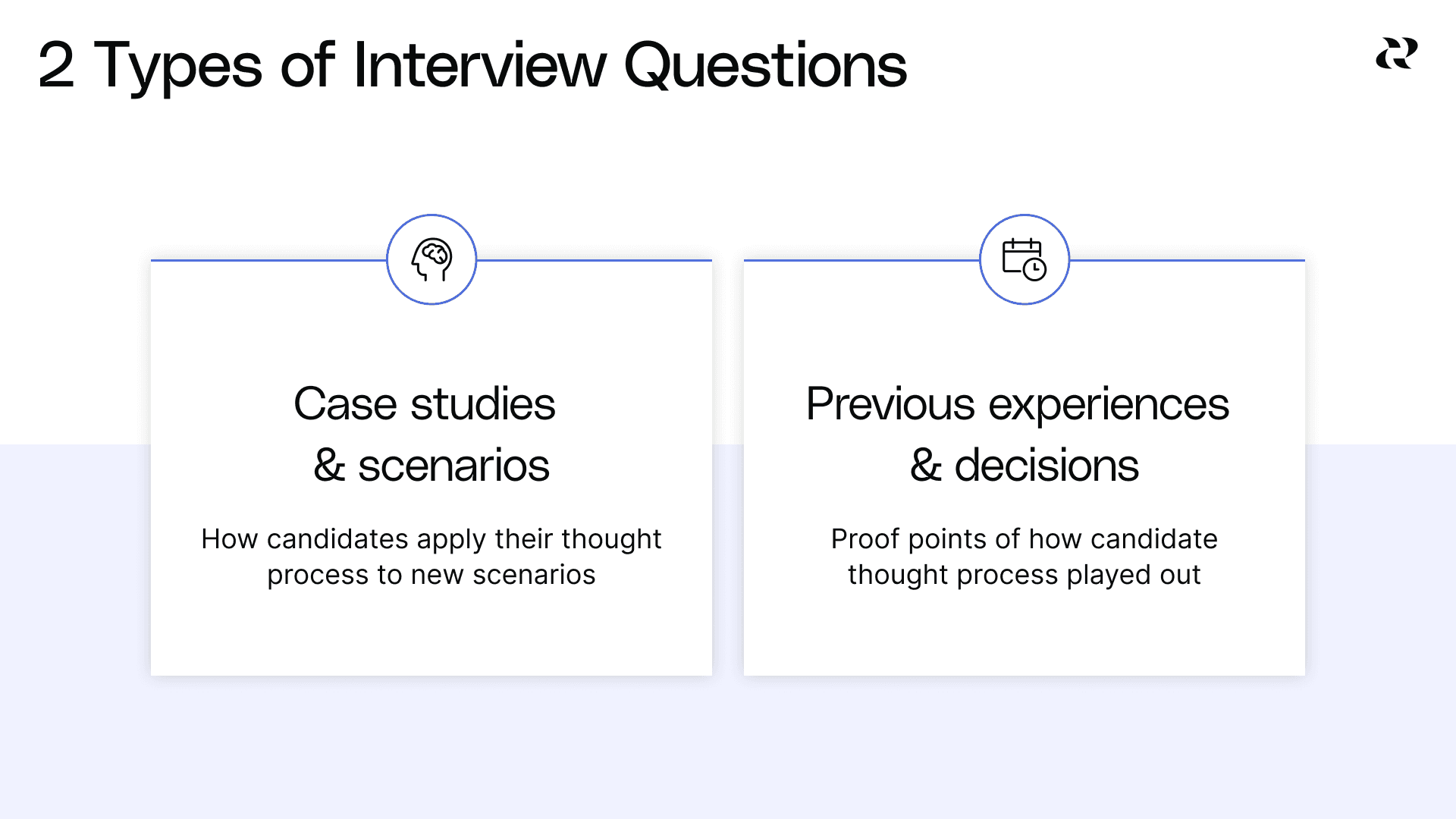 2 Types of Interview Questions

Case studies & scenarios

How candidates apply their thought process to new scenarios

Previous experiences & decisions

Proof points of how candidate thought process played out